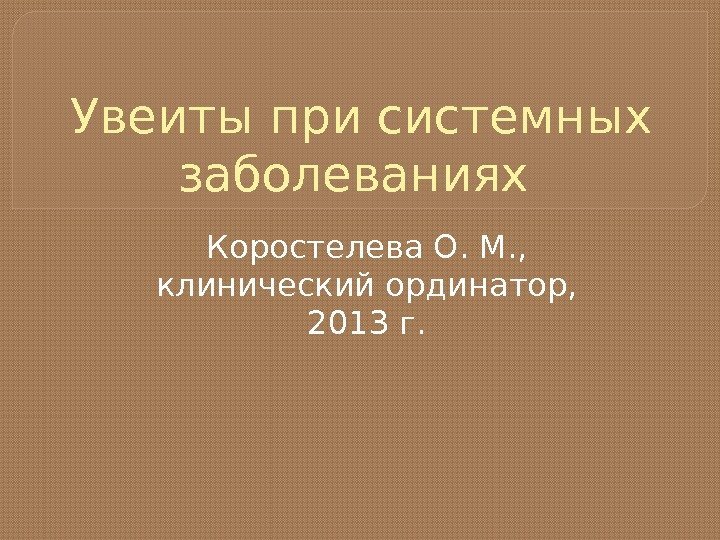 Увеиты при системных заболеваниях

Коростелева О. М., клинический ординатор, 2013 г.